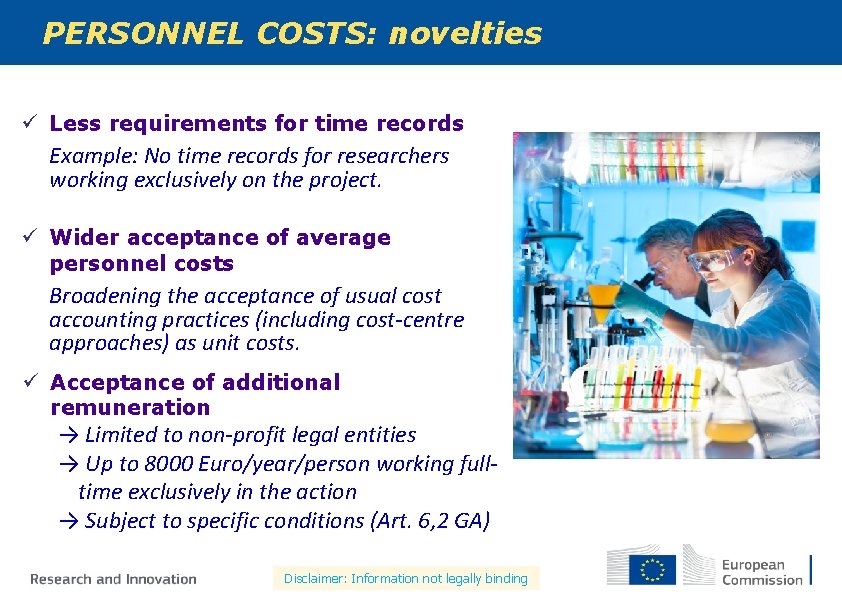 PERSONNEL COSTS: novelties

✓ Less requirements for time records

Example: No time records for researchers working exclusively on the project.

✓ Wider acceptance of average personnel costs

Broadening the acceptance of usual cost accounting practices (including cost-centre approaches) as unit costs.

✓ Acceptance of additional remuneration

→ Limited to non-profit legal entities

→ Up to 8000 Euro/year/person working full-time exclusively in the action

→ Subject to specific conditions (Art. 6,2 GA)

Research and Innovation

Disclaimer: Information not legally binding

European Commission